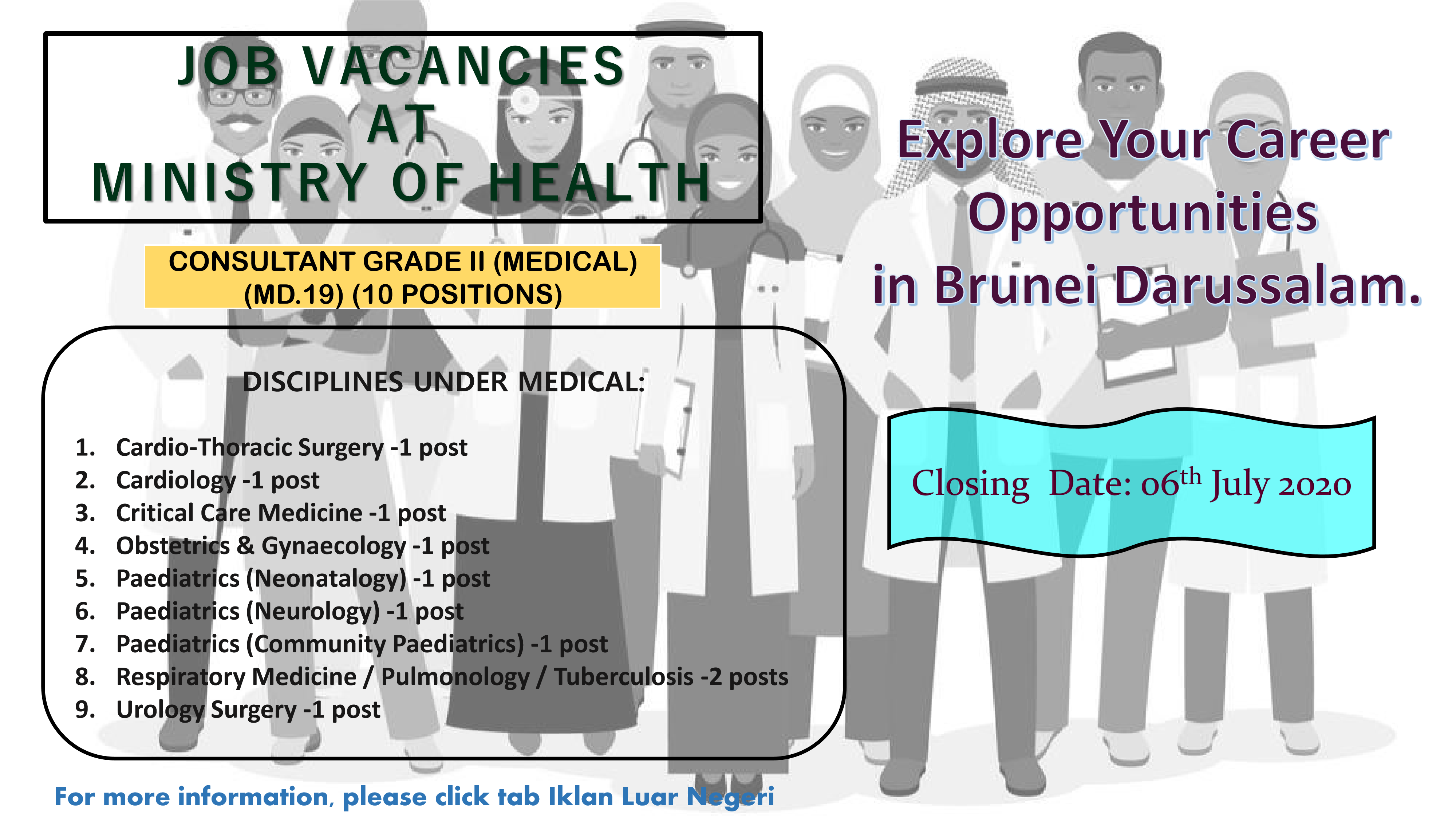 JOB VACANCIES
AT
MINISTRY OF HEALTH

CONSULTANT GRADE II (MEDICAL) (MD.19) (10 POSITIONS)

DISCIPLINES UNDER MEDICAL:

1. Cardio-Thoracic Surgery -1 post
2. Cardiology -1 post
3. Critical Care Medicine -1 post
4. Obstetrics & Gynaecology -1 post
5. Paediatrics (Neonatalogy) -1 post
6. Paediatrics (Neurology) -1 post
7. Paediatrics (Community Paediatrics) -1 post
8. Respiratory Medicine / Pulmonology / Tuberculosis -2 posts
9. Urology Surgery -1 post

For more information, please click tab Iklan Luar Negeri

Explore Your Career Opportunities in Brunei Darussalam.

Closing Date: 06$^{th}$ July 2020